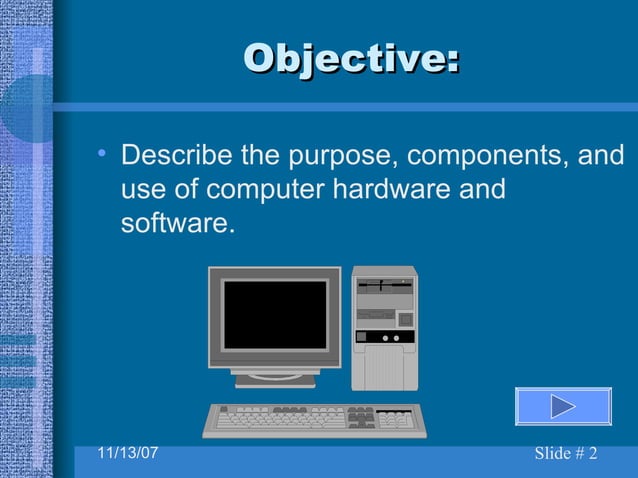 Objective:

• Describe the purpose, components, and use of computer hardware and software.

11/13/07

Slide # 2